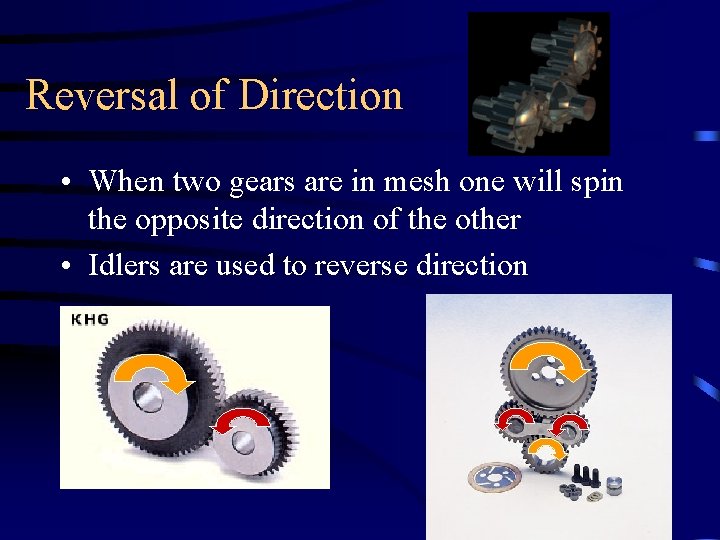 Reversal of Direction

• When two gears are in mesh one will spin the opposite direction of the other
• Idlers are used to reverse direction

KHG